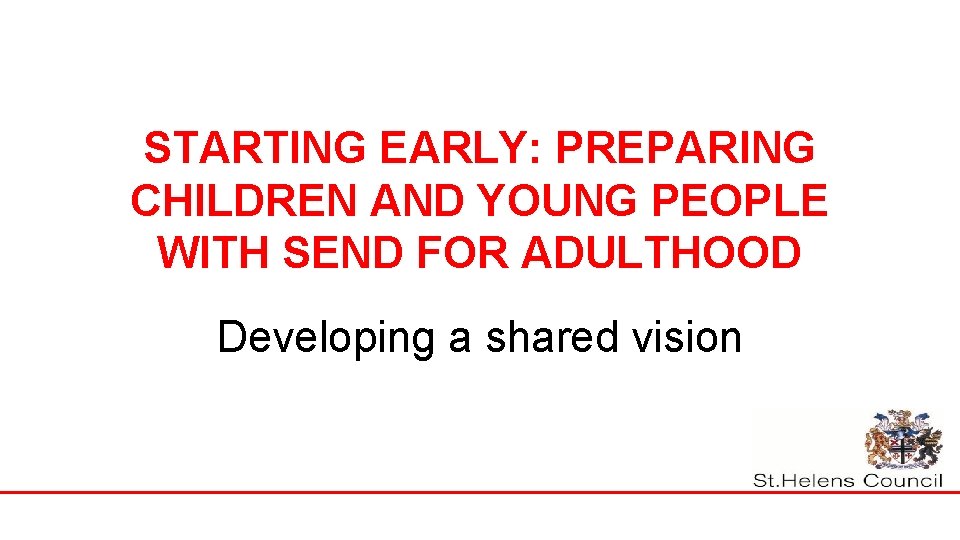 STARTING EARLY: PREPARING CHILDREN AND YOUNG PEOPLE WITH SEND FOR ADULTHOOD

Developing a shared vision

St.Helens Council